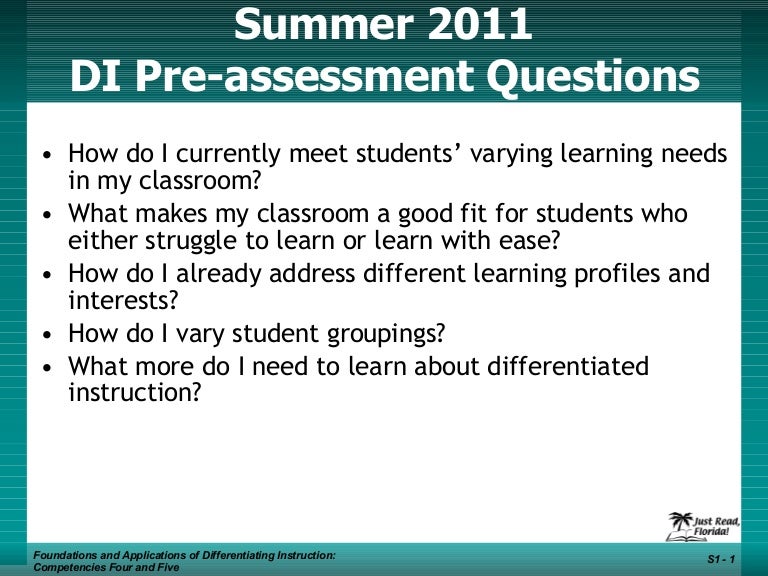 Summer 2011
DI Pre-assessment Questions

• How do I currently meet students' varying learning needs in my classroom?
• What makes my classroom a good fit for students who either struggle to learn or learn with ease?
• How do I already address different learning profiles and interests?
• How do I vary student groupings?
• What more do I need to learn about differentiated instruction?

Just Read, Florida!

Foundations and Applications of Differentiating Instruction: Competencies Four and Five

S1 - 1